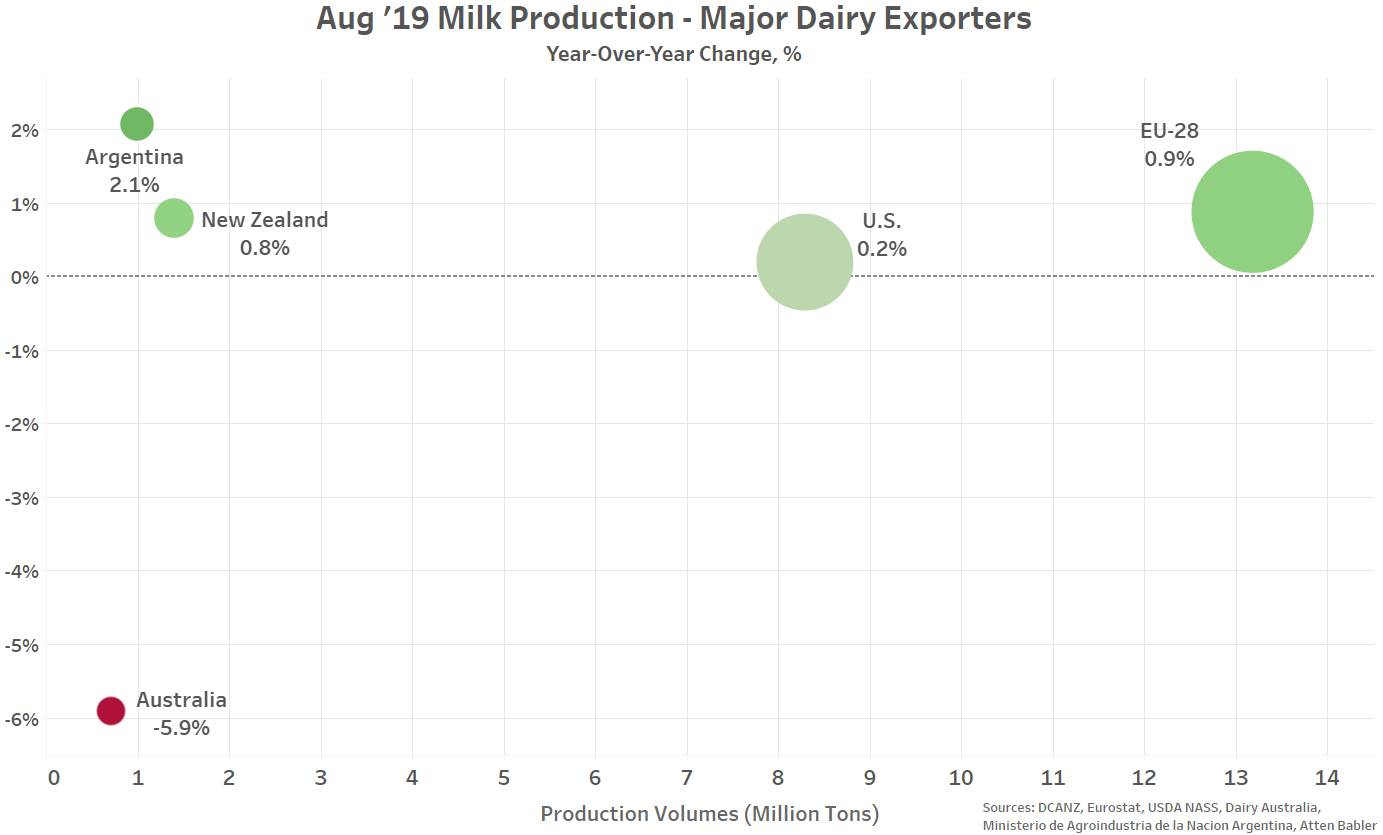 Aug ’19 Milk Production - Major Dairy Exporters
Year-Over-Year Change, %

2%
1%
0%
-1%
-2%
-3%
-4%
-5%
-6%

Argentina
2.1%

New Zealand
0.8%

U.S.
0.2%

EU-28
0.9%

Australia
-5.9%

0 1 2 3 4 5 6 7 8 9 10 11 12 13 14

Production Volumes (Million Tons)

Sources: DCANZ, Eurostat, USDA NASS, Dairy Australia, Ministerio de Agroindustria de la Nacion Argentina, Atten Babler